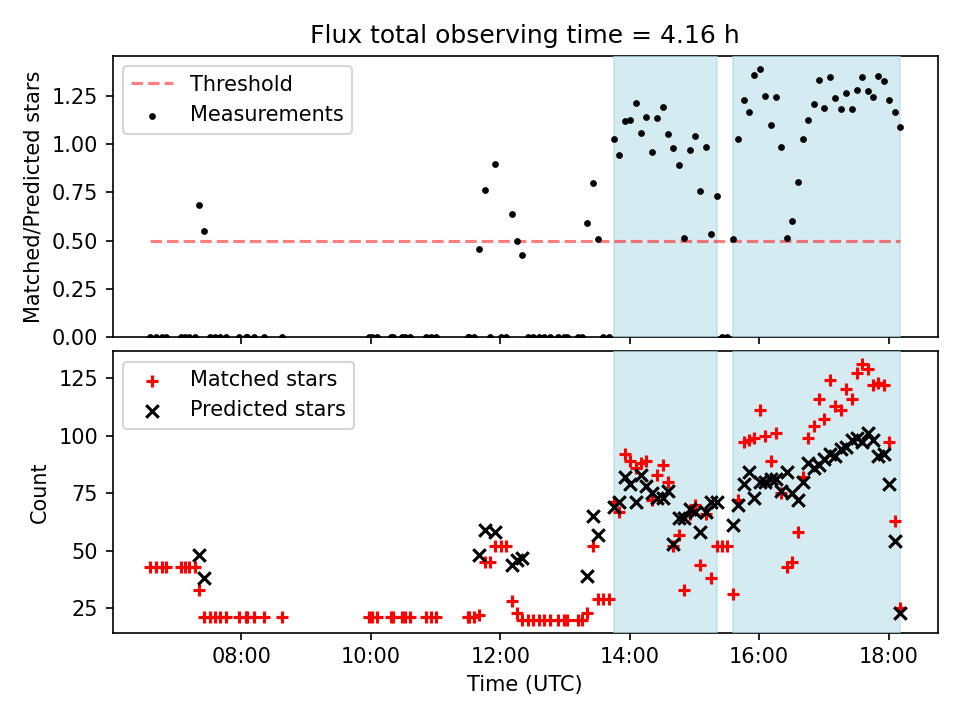 Flux total observing time = 4.16 h

Threshold
Measurements

Matched/Predicted stars

1.25
1.00
0.75
0.50
0.25
0.00

Matched stars
Predicted stars

Count

125
100
75
50
25

08:00
10:00
12:00
14:00
16:00
18:00

Time (UTC)